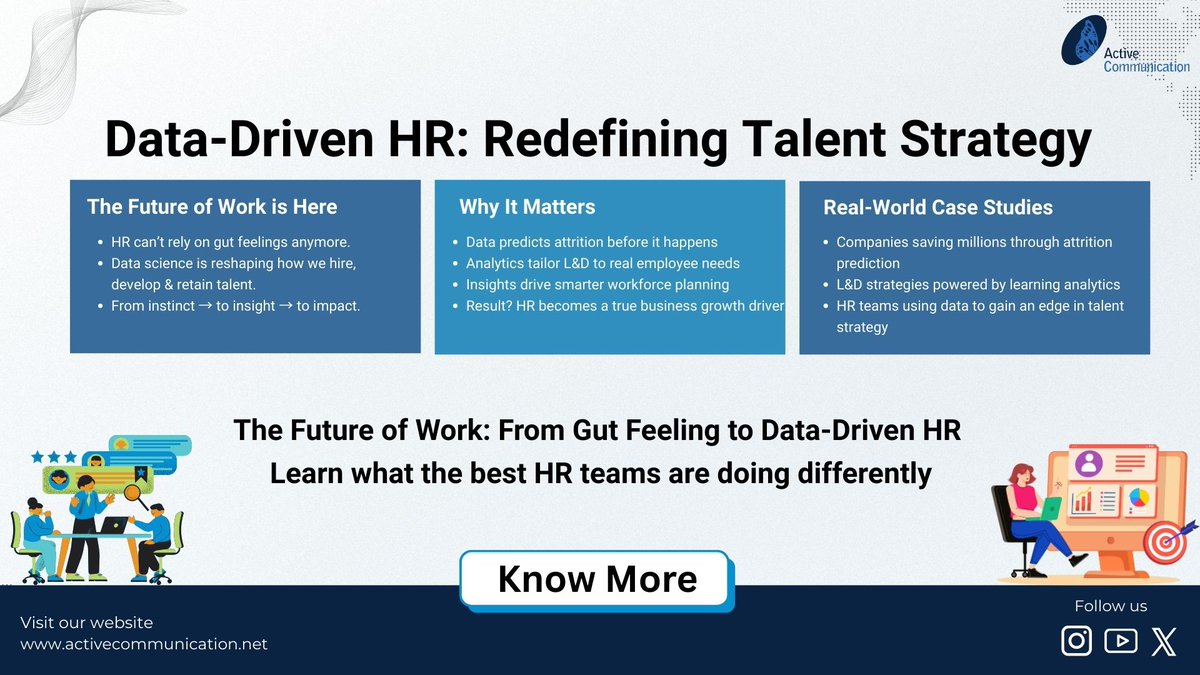 Active Communication

Data-Driven HR: Redefining Talent Strategy

The Future of Work is Here

- HR can't rely on gut feelings anymore.
- Data science is reshaping how we hire, develop & retain talent.
- From instinct → to insight → to impact.

Why It Matters

- Data predicts attrition before it happens
- Analytics tailor L&D to real employee needs
- Insights drive smarter workforce planning
- Result? HR becomes a true business growth driver

Real-World Case Studies

- Companies saving millions through attrition prediction
- L&D strategies powered by learning analytics
- HR teams using data to gain an edge in talent strategy

The Future of Work: From Gut Feeling to Data-Driven HR
Learn what the best HR teams are doing differently

Know More

Visit our website
www.activecommunication.net

Follow us